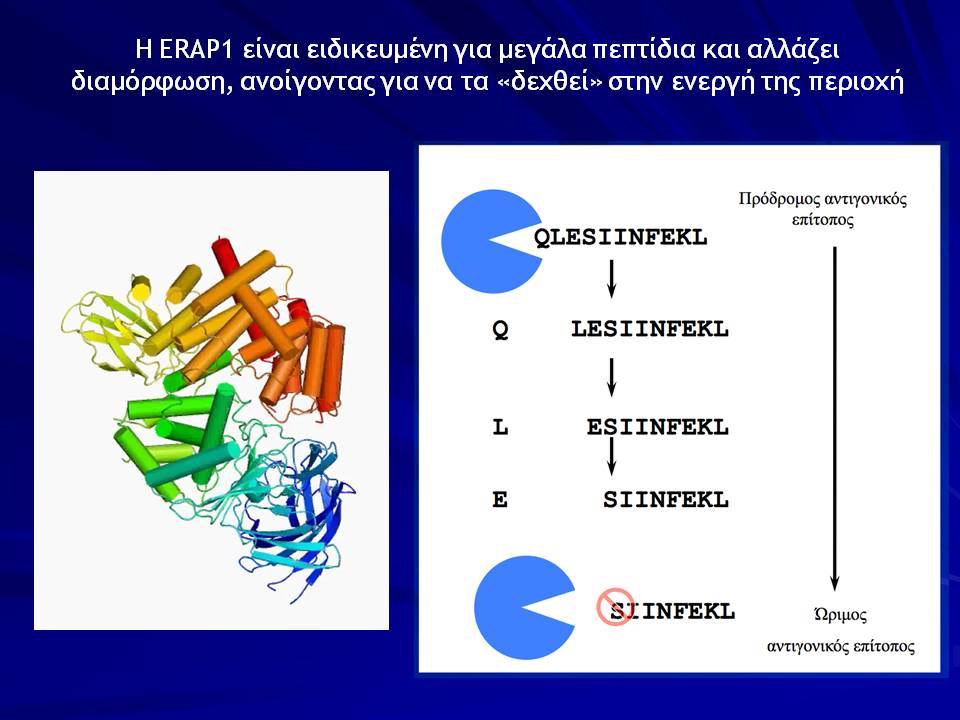 Η ERAP1 είναι ειδικευμένη για μεγάλα πεπτίδια και αλλάζει διαμόρφωση, ανοίγοντας για να τα «δεχθεί» στην ενεργή της περιοχή

QLESIINFEKL

Q LESIINFEKL

L ESIINFEKL

E SIINFEKL

SIINFEKL

Πρόδρομος αντιγονικός επίτοπος

Ώριμος αντιγονικός επίτοπος